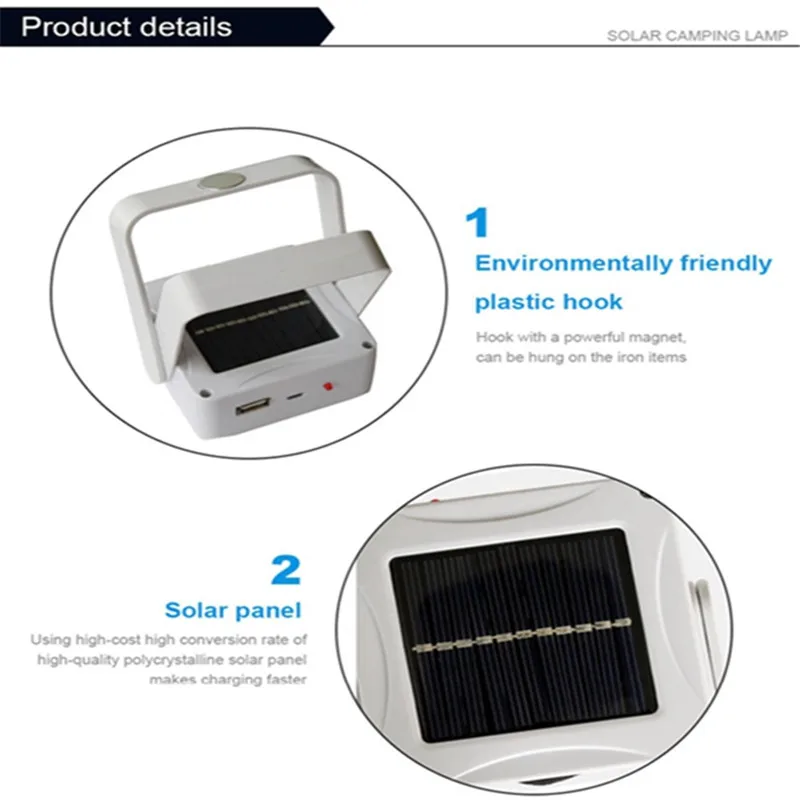 Product details

SOLAR CAMPING LAMP

1

Environmentally friendly plastic hook

Hook with a powerful magnet, can be hung on the iron items

2

Solar panel

Using high-cost high conversion rate of high-quality polycrystalline solar panel makes charging faster